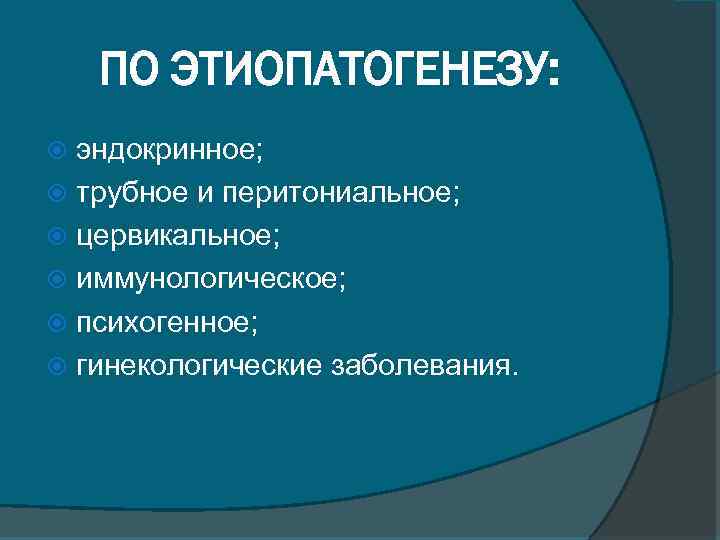 ПО ЭТИОПАТОГЕНЕЗУ:

эндокринное;
трубное и перитониальное;
цервикальное;
иммунологическое;
психогенное;
гинекологические заболевания.